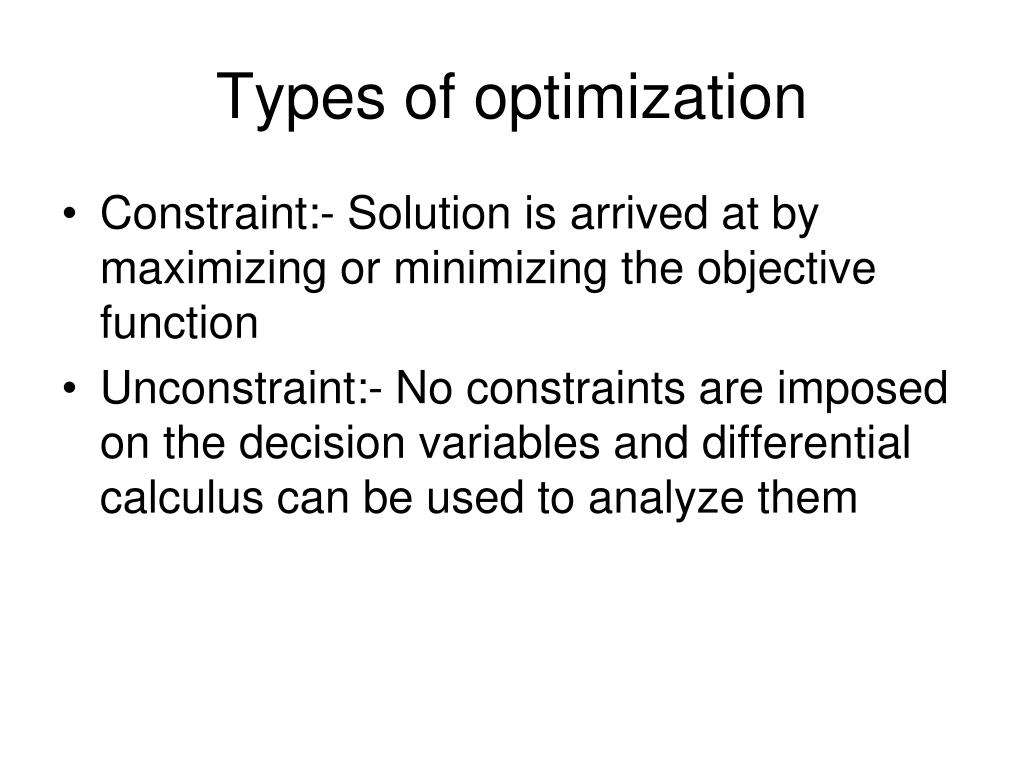 Types of optimization

• Constraint:- Solution is arrived at by maximizing or minimizing the objective function

• Unconstraint:- No constraints are imposed on the decision variables and differential calculus can be used to analyze them